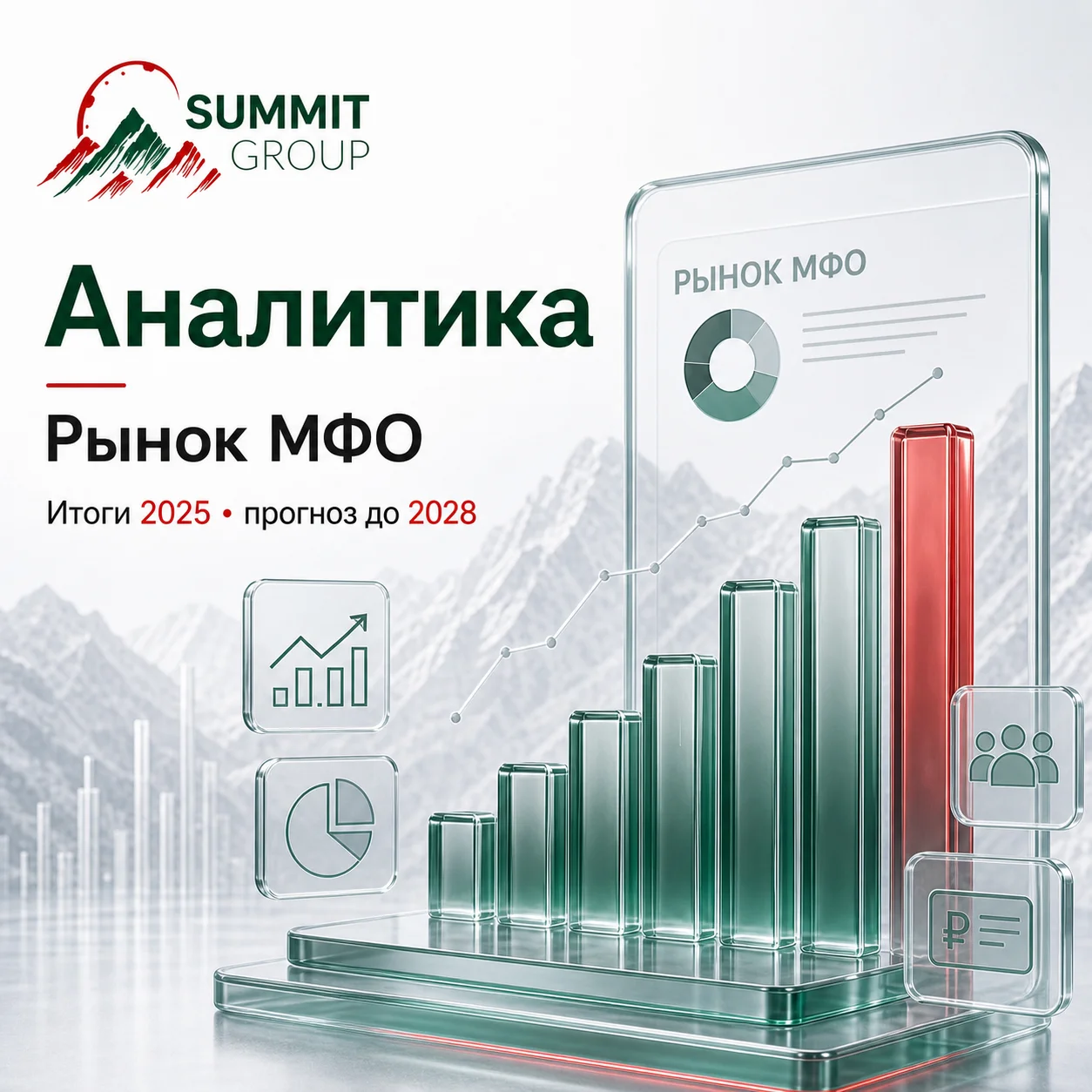 SUMMIT GROUP

Аналитика

Рынок МФО

Итоги 2025 • прогноз до 2028

РЫНОК МФО

₽